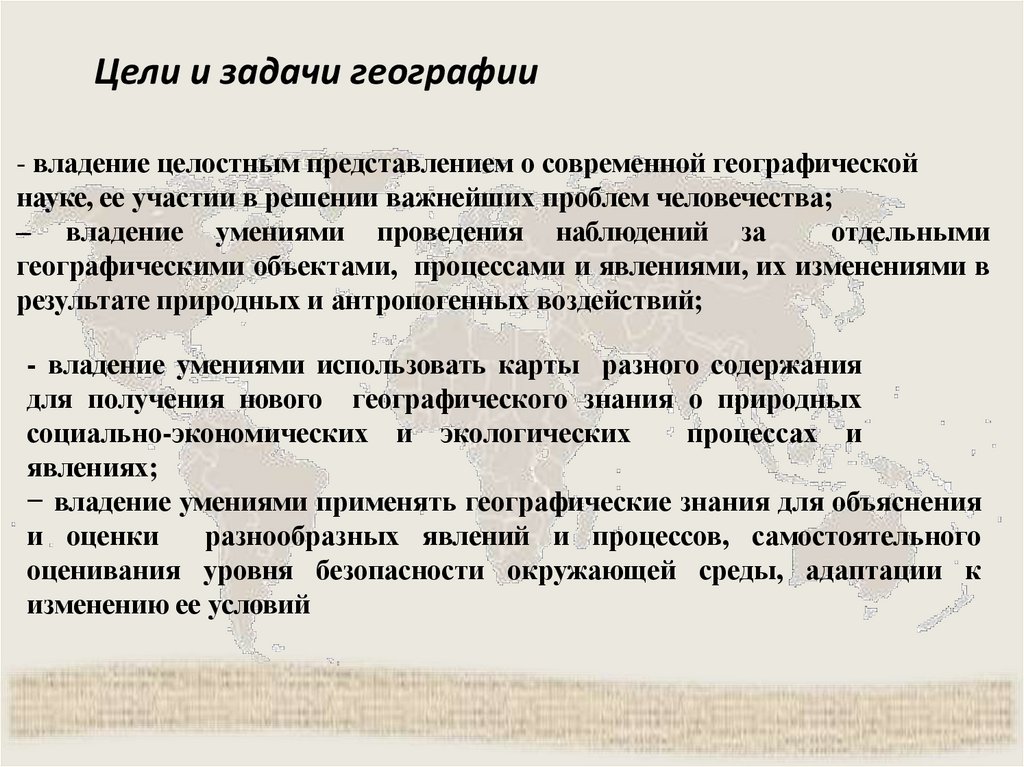 Цели и задачи географии

- владение целостным представлением о современной географической науке, ее участии в решении важнейших проблем человечества;
– владение умениями проведения наблюдений за отдельными географическими объектами, процессами и явлениями, их изменениями в результате природных и антропогенных воздействий;

- владение умениями использовать карты разного содержания для получения нового географического знания о природных социально-экономических и экологических процессах и явлениях;
− владение умениями применять географические знания для объяснения и оценки разнообразных явлений и процессов, самостоятельного оценивания уровня безопасности окружающей среды, адаптации к изменению ее условий